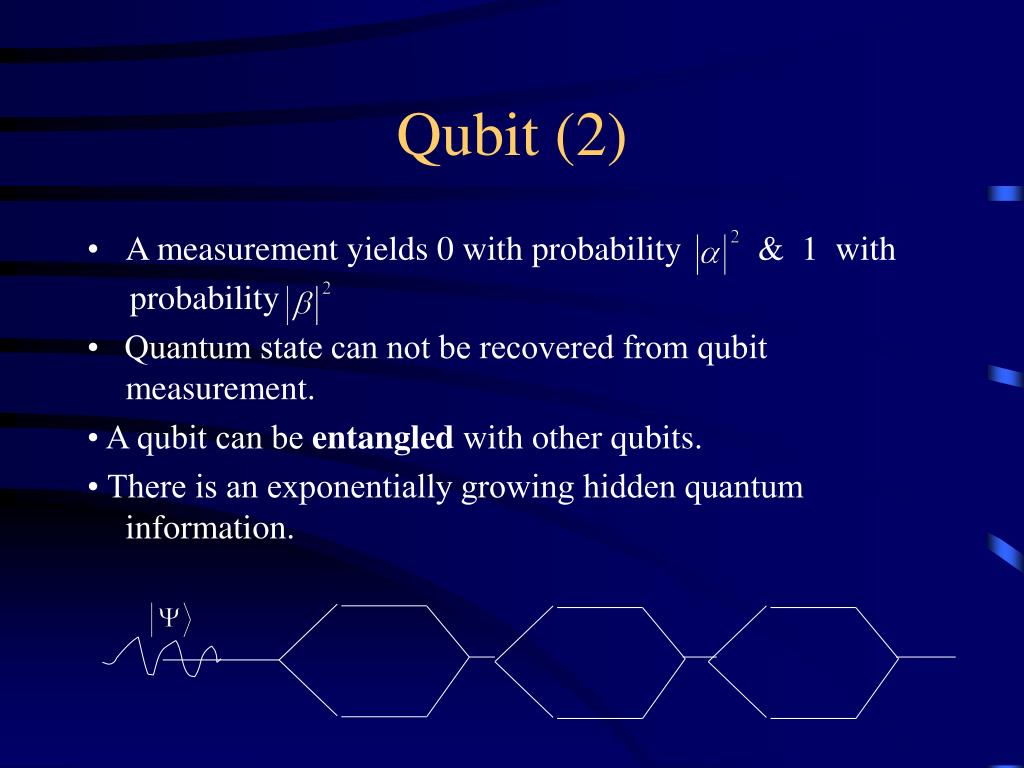 Qubit (2)

• A measurement yields 0 with probability $|\alpha|^2$ & 1 with probability $|\beta|^2$

• Quantum state can not be recovered from qubit measurement.

• A qubit can be **entangled** with other qubits.

• There is an exponentially growing hidden quantum information.

$|\Psi\rangle$